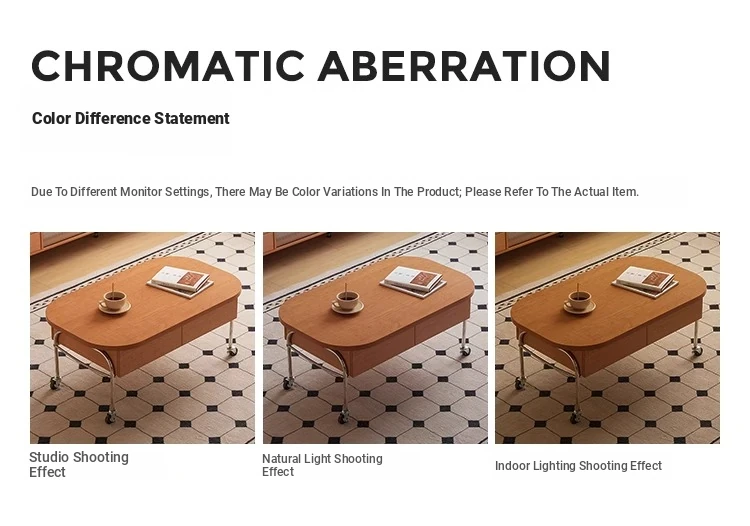 CHROMATIC ABERRATION

Color Difference Statement

Due To Different Monitor Settings, There May Be Color Variations In The Product; Please Refer To The Actual Item.

Studio Shooting Effect

Natural Light Shooting Effect

Indoor Lighting Shooting Effect